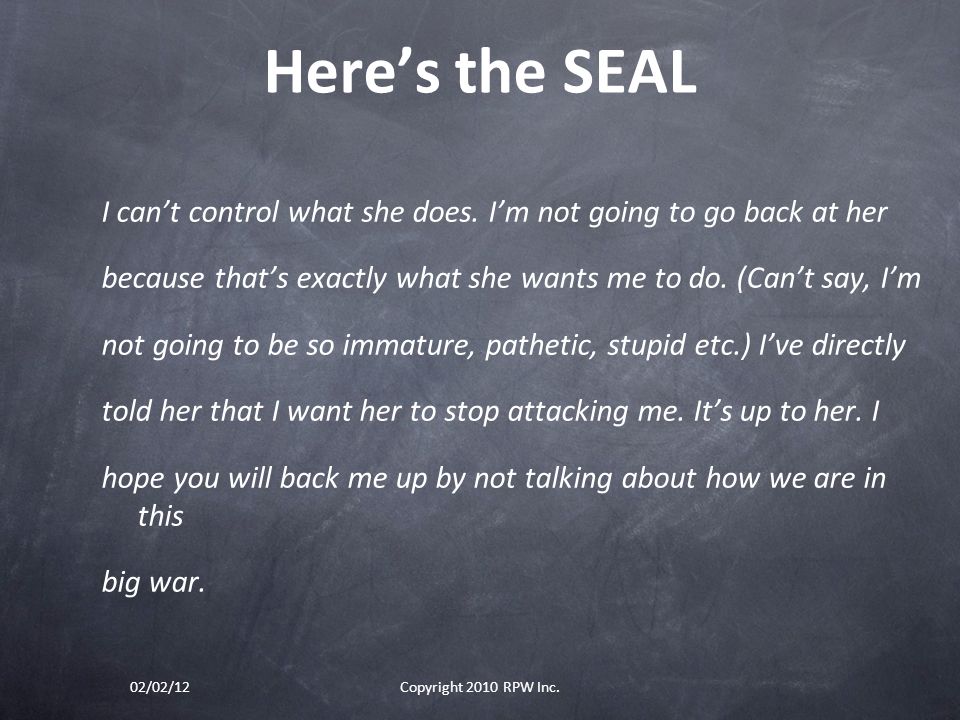 Here’s the SEAL

I can’t control what she does. I’m not going to go back at her because that’s exactly what she wants me to do. (Can’t say, I’m not going to be so immature, pathetic, stupid etc.) I’ve directly told her that I want her to stop attacking me. It’s up to her. I hope you will back me up by not talking about how we are in this big war.

02/02/12

Copyright 2010 RPW Inc.